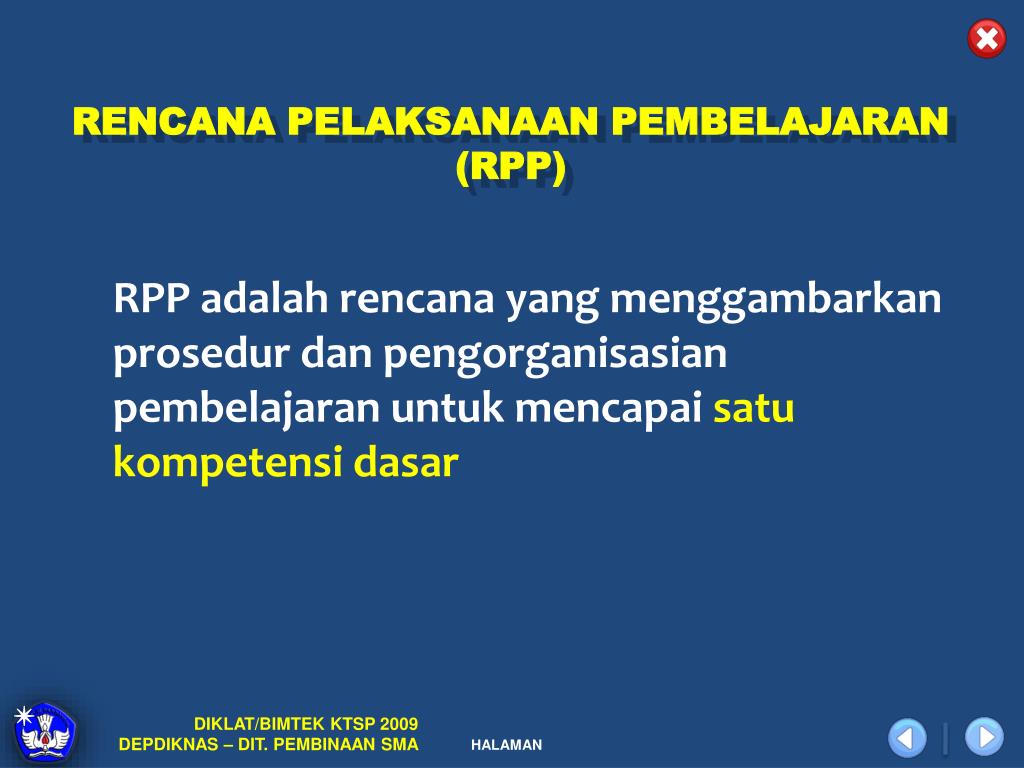 RENCANA PELAKSANAAN PEMBELAJARAN (RPP)

RPP adalah rencana yang menggambarkan prosedur dan pengorganisasian pembelajaran untuk mencapai satu kompetensi dasar

DIKLAT/BIMTEK KTSP 2009
DEPDIKNAS – DIT. PEMBINAAN SMA

HALAMAN